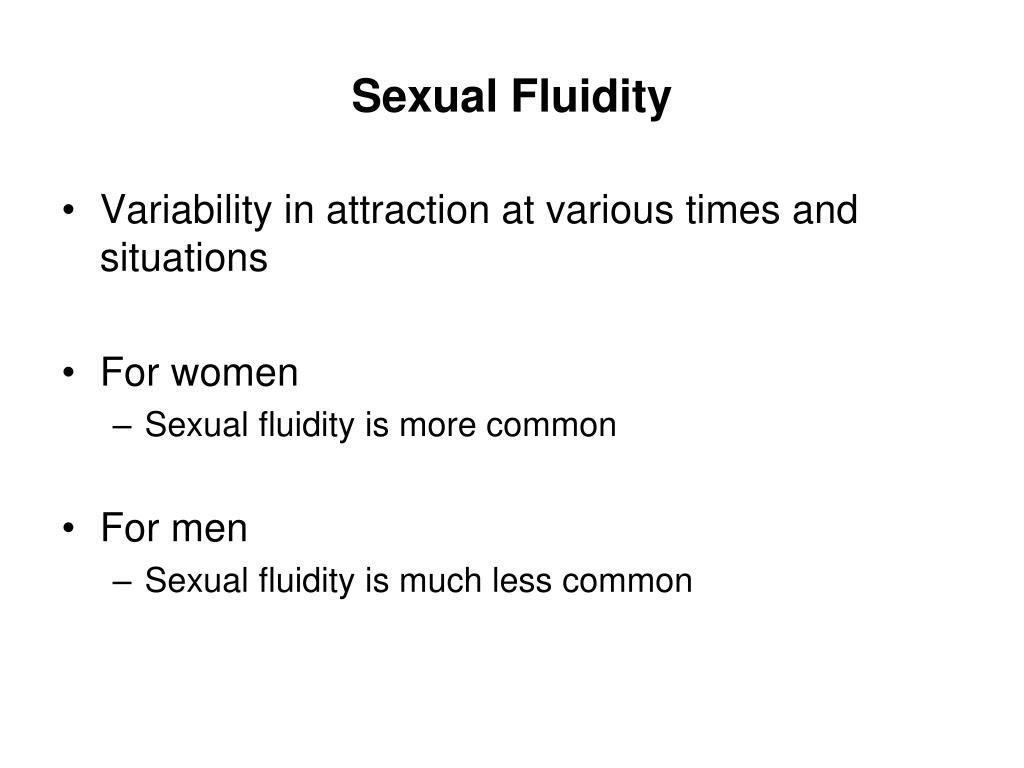 Sexual Fluidity

• Variability in attraction at various times and situations

• For women
– Sexual fluidity is more common

• For men
– Sexual fluidity is much less common